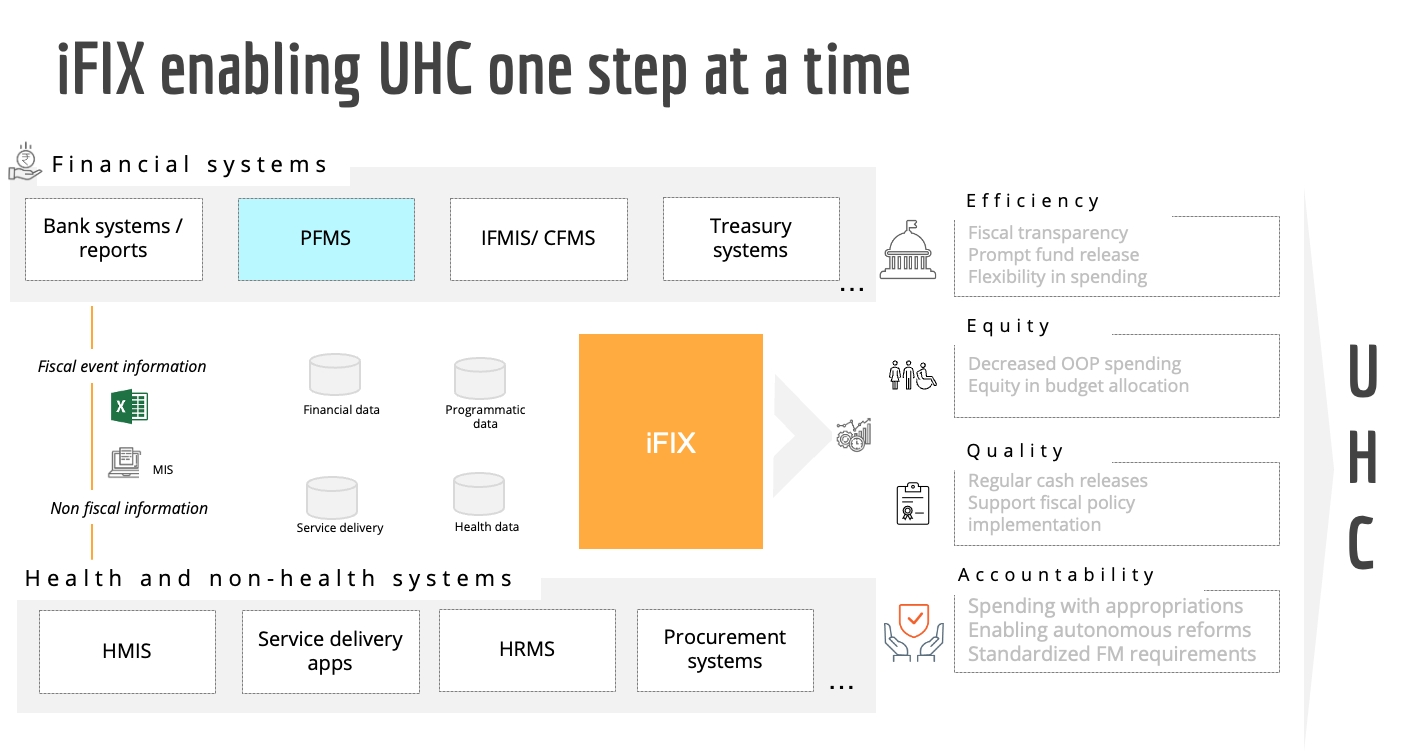 iFIX enabling UHC one step at a time

Financial systems

Bank systems / reports

PFMS

IFMIS/ CFMS

Treasury systems

...

Fiscal event information

MIS

Non fiscal information

Financial data

Programmatic data

Service delivery

Health data

iFIX

Health and non-health systems

HMIS

Service delivery apps

HRMS

Procurement systems

...

Efficiency

Fiscal transparency
Prompt fund release
Flexibility in spending

Equity

Decreased OOP spending
Equity in budget allocation

Quality

Regular cash releases
Support fiscal policy implementation

Accountability

Spending with appropriations
Enabling autonomous reforms
Standardized FM requirements

UHC